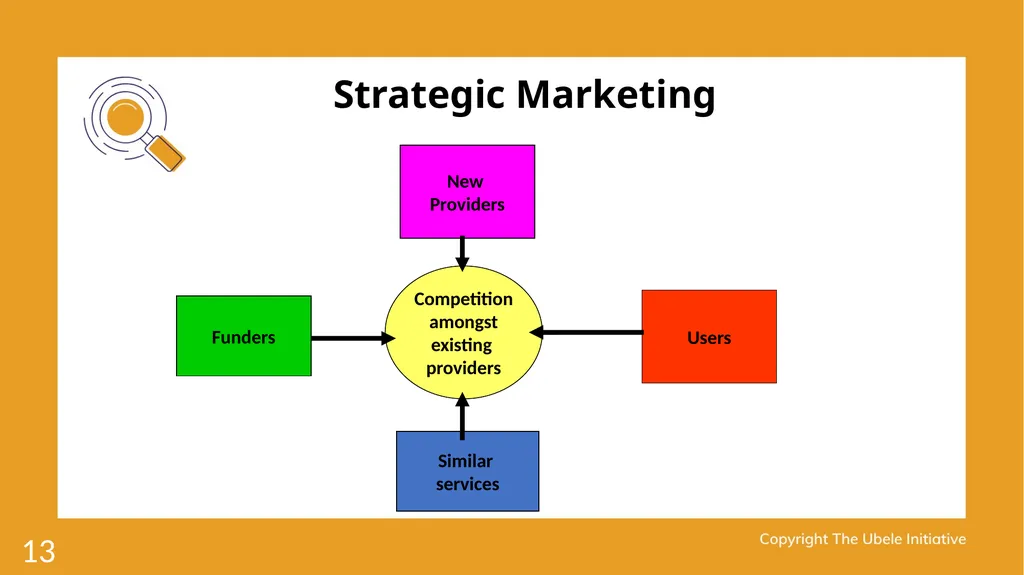 Strategic Marketing

New Providers

Funders

Competition amongst existing providers

Users

Similar services

Copyright The Ubele Initiative

13